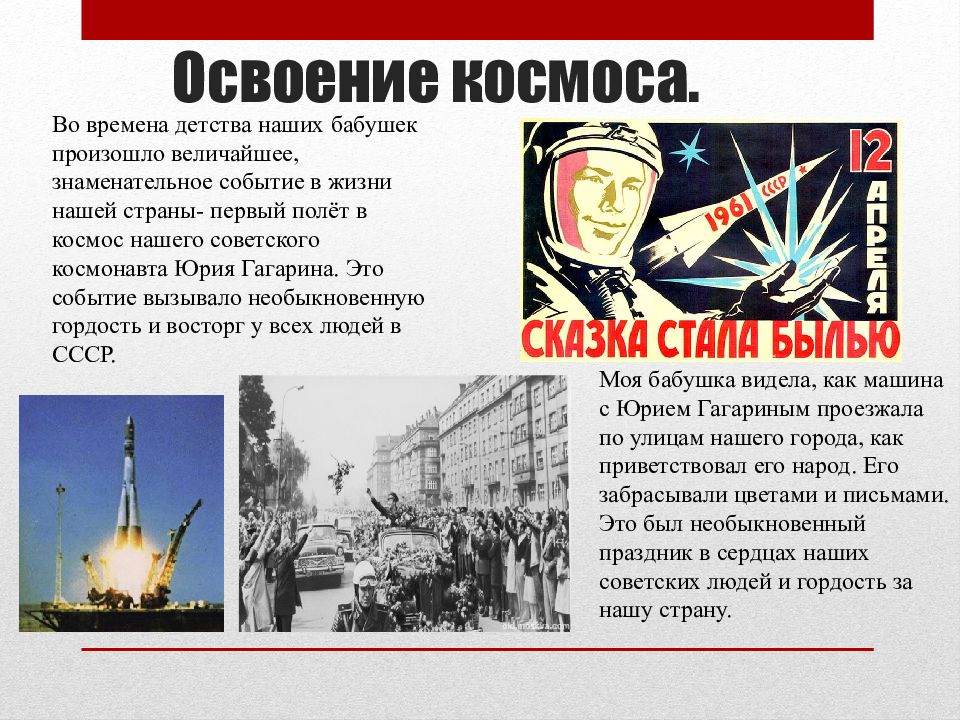 Освоение космоса.

Во времена детства наших бабушек произошло величайшее, знаменательное событие в жизни нашей страны- первый полёт в космос нашего советского космонавта Юрия Гагарина. Это событие вызывало необыкновенную гордость и восторг у всех людей в СССР.

1961 СССР

12 АПРЕЛЯ

СКАЗКА СТАЛА БЫЛЬЮ

Моя бабушка видела, как машина с Юрием Гагариным проезжала по улицам нашего города, как приветствовал его народ. Его забрасывали цветами и письмами. Это был необыкновенный праздник в сердцах наших советских людей и гордость за нашу страну.